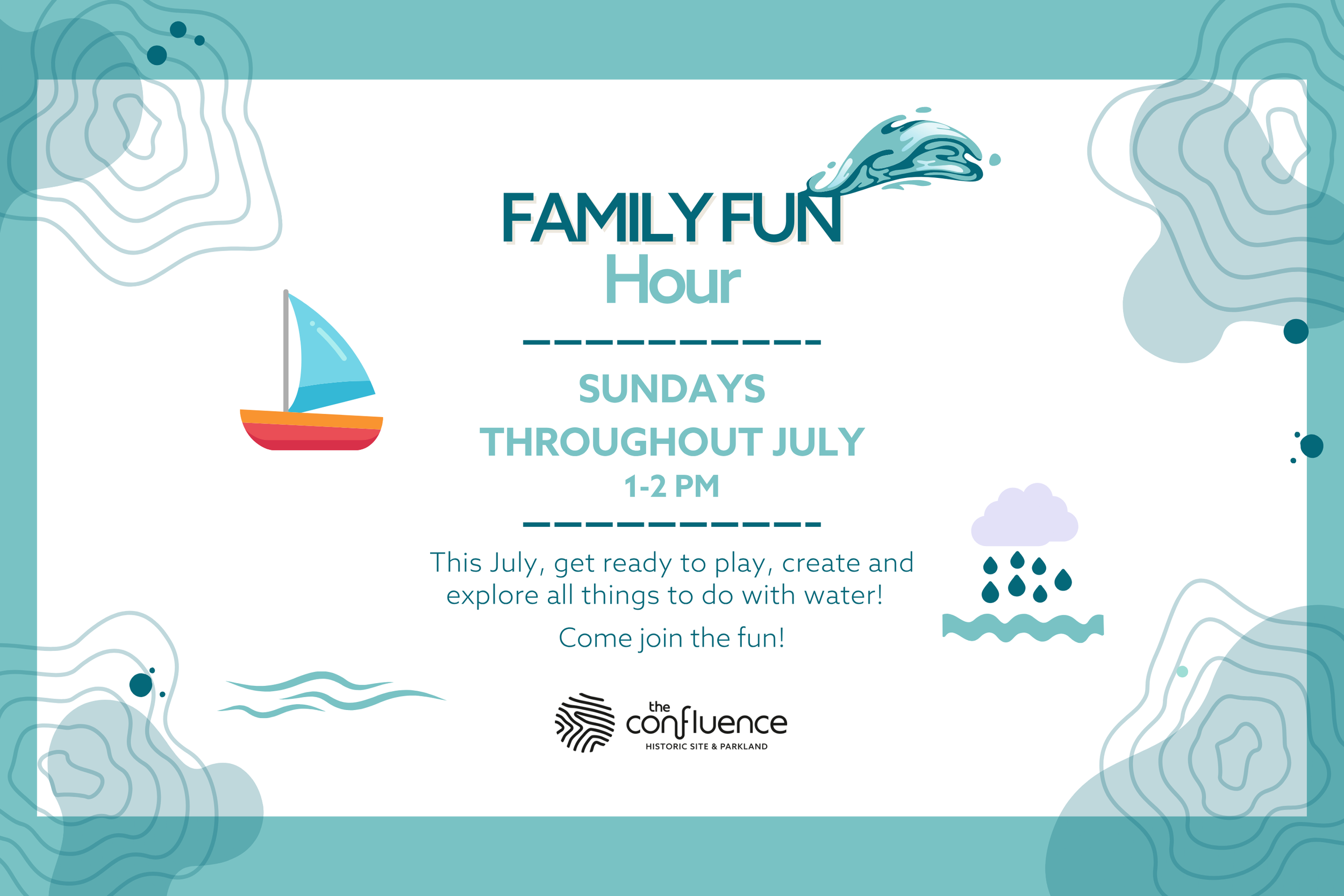 FAMILY FUN
Hour

SUNDAYS
THROUGHOUT JULY
1-2 PM

This July, get ready to play, create and explore all things to do with water!

Come join the fun!

the confluence
HISTORIC SITE & PARKLAND